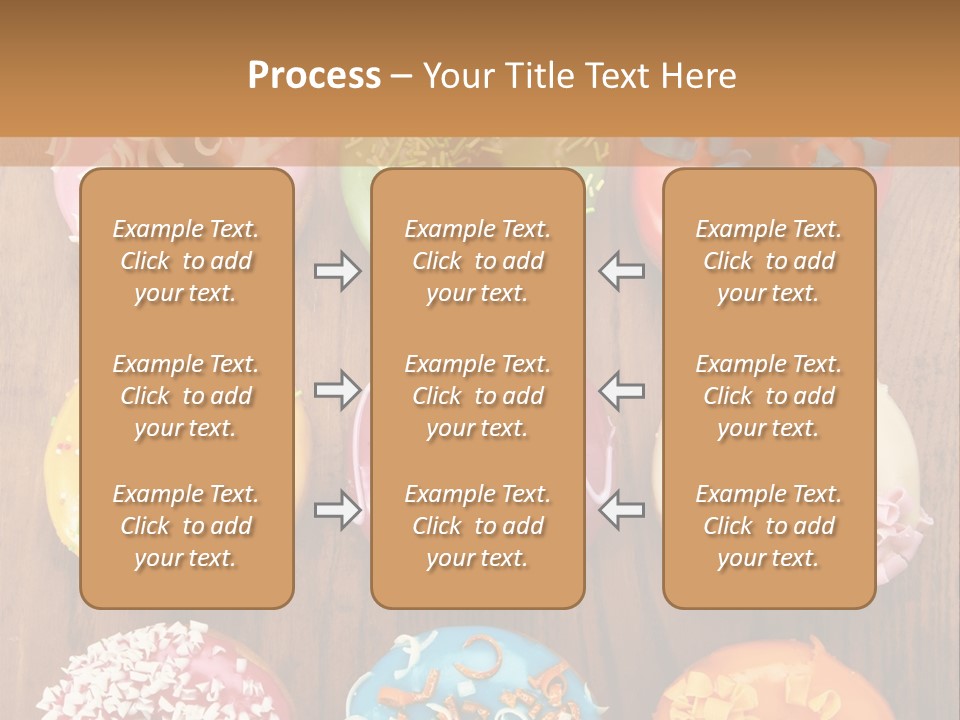 Process – Your Title Text Here

Example Text. Click to add your text.

Example Text. Click to add your text.

Example Text. Click to add your text.

Example Text. Click to add your text.

Example Text. Click to add your text.

Example Text. Click to add your text.

Example Text. Click to add your text.

Example Text. Click to add your text.

Example Text. Click to add your text.